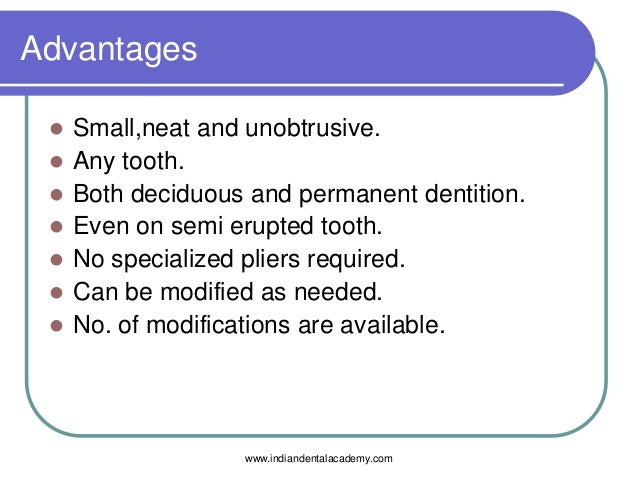 Advantages

- Small,neat and unobtrusive.
- Any tooth.
- Both deciduous and permanent dentition.
- Even on semi erupted tooth.
- No specialized pliers required.
- Can be modified as needed.
- No. of modifications are available.

www.indiandentalacademy.com